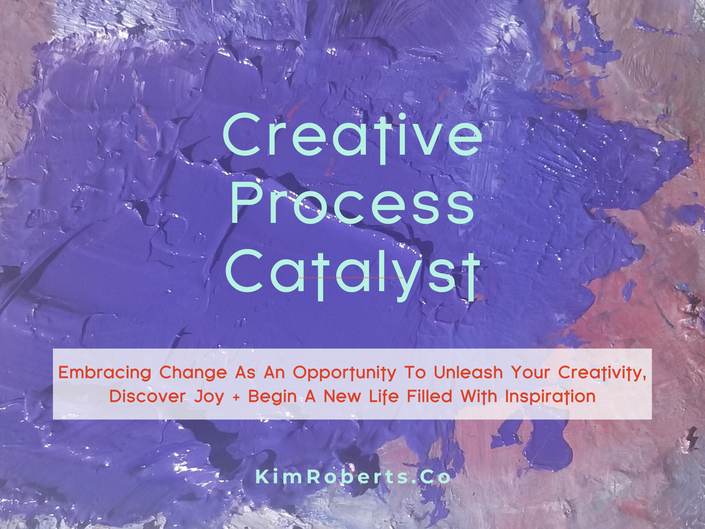 Creative Process Catalyst

Embracing Change As An Opportunity To Unleash Your Creativity, Discover Joy + Begin A New Life Filled With Inspiration

KimRoberts.Co